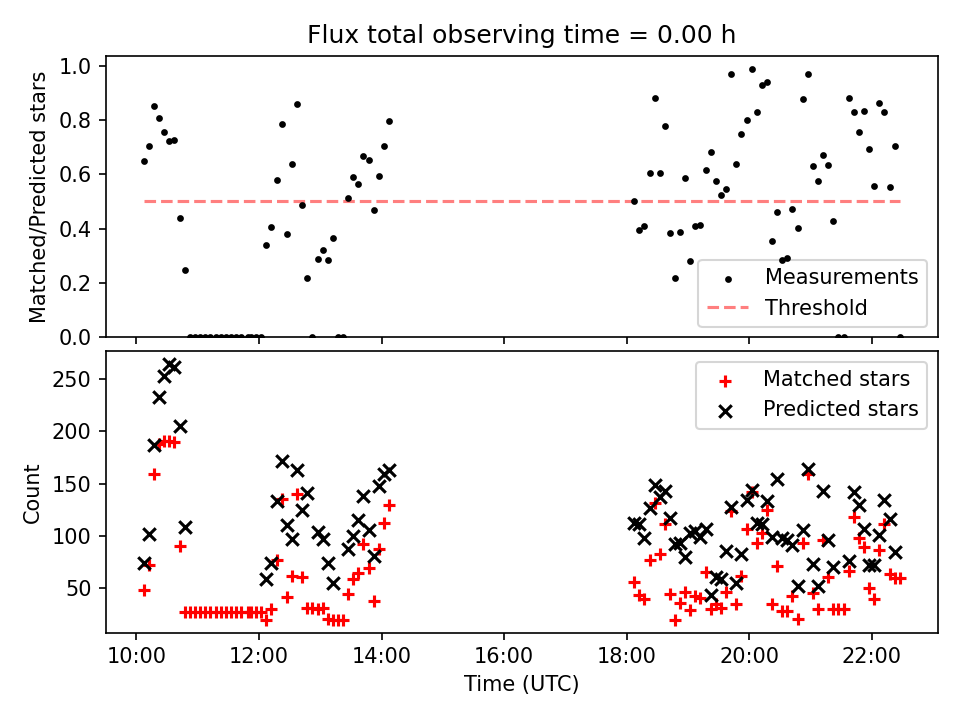 Flux total observing time = 0.00 h

Matched/Predicted stars

1.0
0.8
0.6
0.4
0.2
0.0

Measurements
Threshold

Count

250
200
150
100
50

Matched stars
Predicted stars

10:00
12:00
14:00
16:00
18:00
20:00
22:00

Time (UTC)